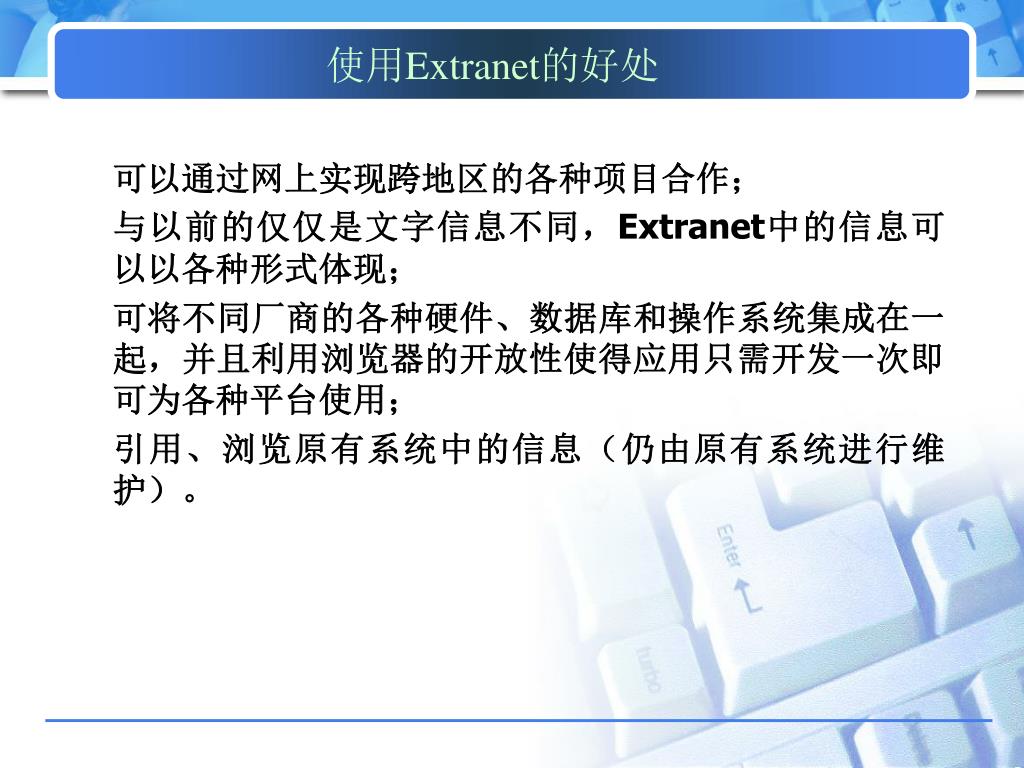 使用Extranet的好处

可以通过网上实现跨地区的各种项目合作；

与以前的仅仅是文字信息不同，Extranet中的信息可以以各种形式体现；

可将不同厂商的各种硬件、数据库和操作系统集成在一起，并且利用浏览器的开放性使得应用只需开发一次即可为各种平台使用；

引用、浏览原有系统中的信息（仍由原有系统进行维护）。

Enter

turbo